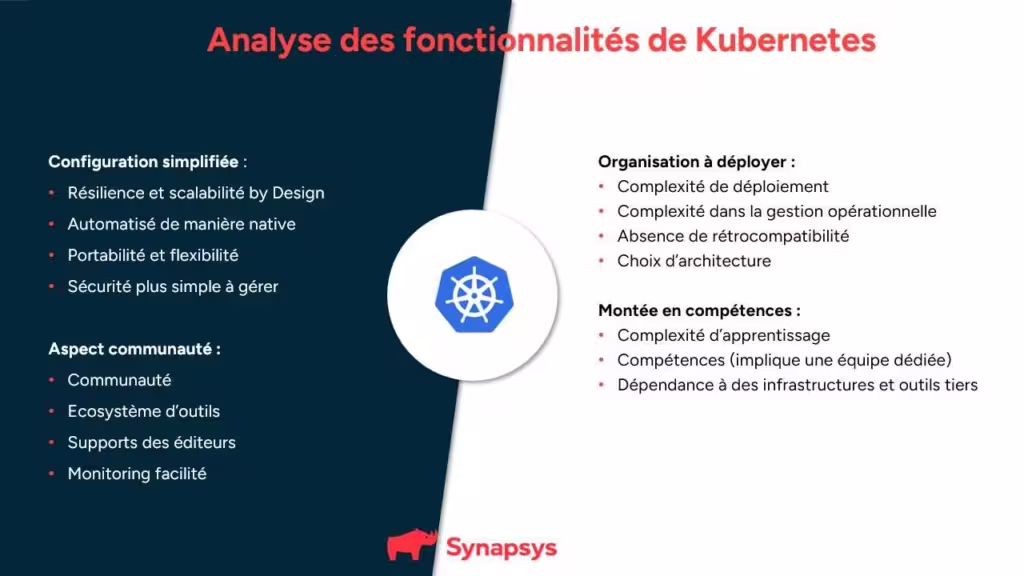 Analyse des fonctionnalités de Kubernetes

Configuration simplifiée :
• Résilience et scalabilité by Design
• Automatisé de manière native
• Portabilité et flexibilité
• Sécurité plus simple à gérer

Aspect communauté :
• Communauté
• Ecosystème d'outils
• Supports des éditeurs
• Monitoring facilité

Organisation à déployer :
• Complexité de déploiement
• Complexité dans la gestion opérationnelle
• Absence de rétrocompatibilité
• Choix d'architecture

Montée en compétences :
• Complexité d'apprentissage
• Compétences (implique une équipe dédiée)
• Dépendance à des infrastructures et outils tiers

Synapsys